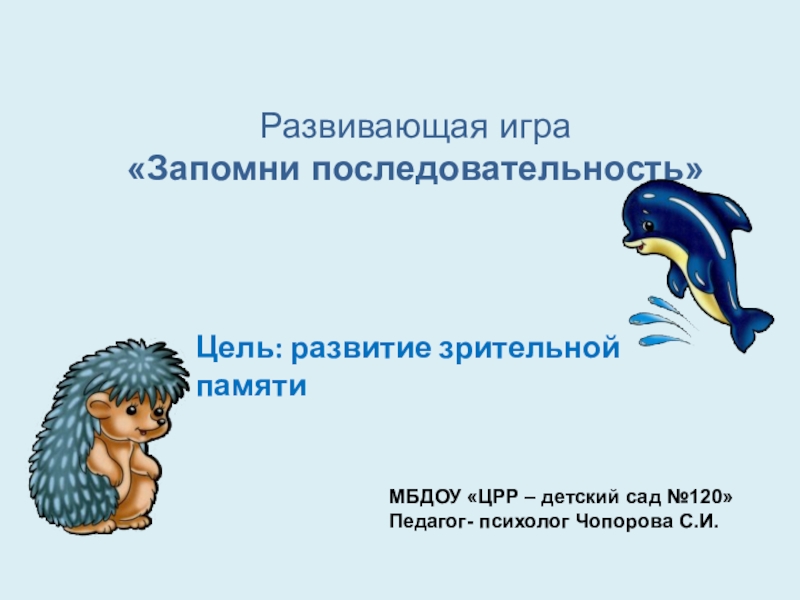 Развивающая игра
«Запомни последовательность»

Цель: развитие зрительной памяти

МБДОУ «ЦРР – детский сад №120»
Педагог- психолог Чопорова С.И.